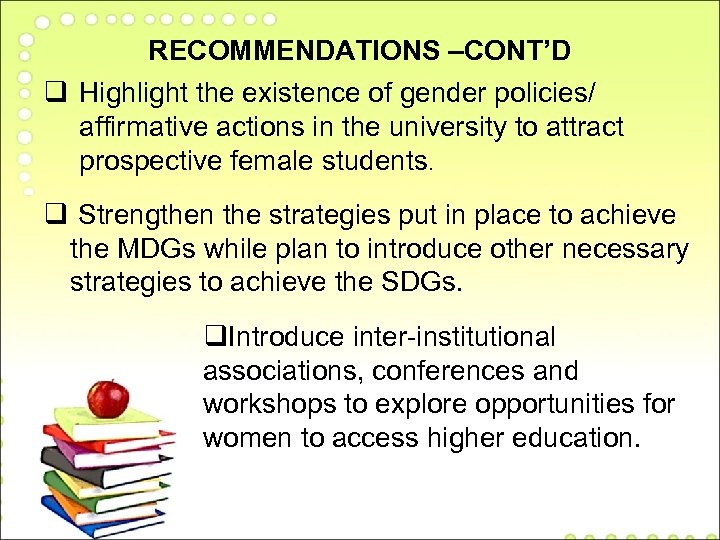 RECOMMENDATIONS –CONT'D

❑ Highlight the existence of gender policies/ affirmative actions in the university to attract prospective female students.

❑ Strengthen the strategies put in place to achieve the MDGs while plan to introduce other necessary strategies to achieve the SDGs.

❑Introduce inter-institutional associations, conferences and workshops to explore opportunities for women to access higher education.